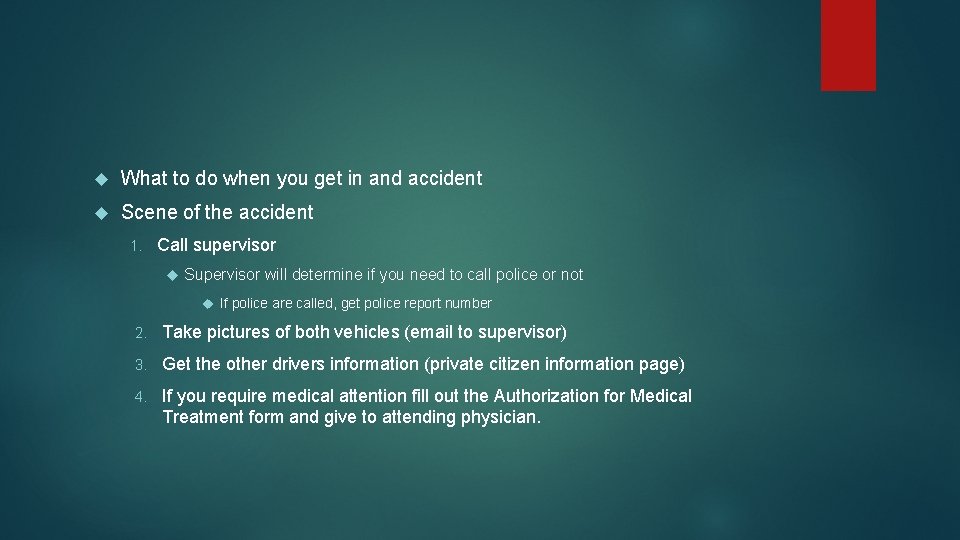 What to do when you get in and accident

Scene of the accident

1. Call supervisor

Supervisor will determine if you need to call police or not

If police are called, get police report number

2. Take pictures of both vehicles (email to supervisor)

3. Get the other drivers information (private citizen information page)

4. If you require medical attention fill out the Authorization for Medical Treatment form and give to attending physician.